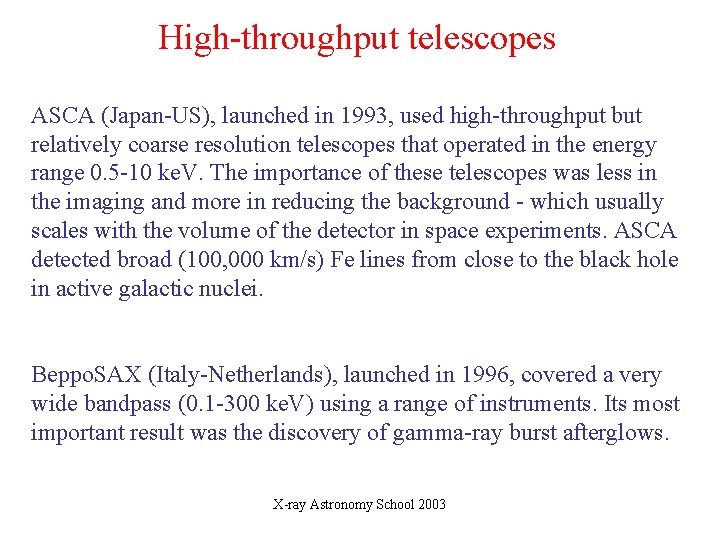 High-throughput telescopes

ASCA (Japan-US), launched in 1993, used high-throughput but relatively coarse resolution telescopes that operated in the energy range 0.5-10 keV. The importance of these telescopes was less in the imaging and more in reducing the background - which usually scales with the volume of the detector in space experiments. ASCA detected broad (100,000 km/s) Fe lines from close to the black hole in active galactic nuclei.

BeppoSAX (Italy-Netherlands), launched in 1996, covered a very wide bandpass (0.1-300 keV) using a range of instruments. Its most important result was the discovery of gamma-ray burst afterglows.

X-ray Astronomy School 2003